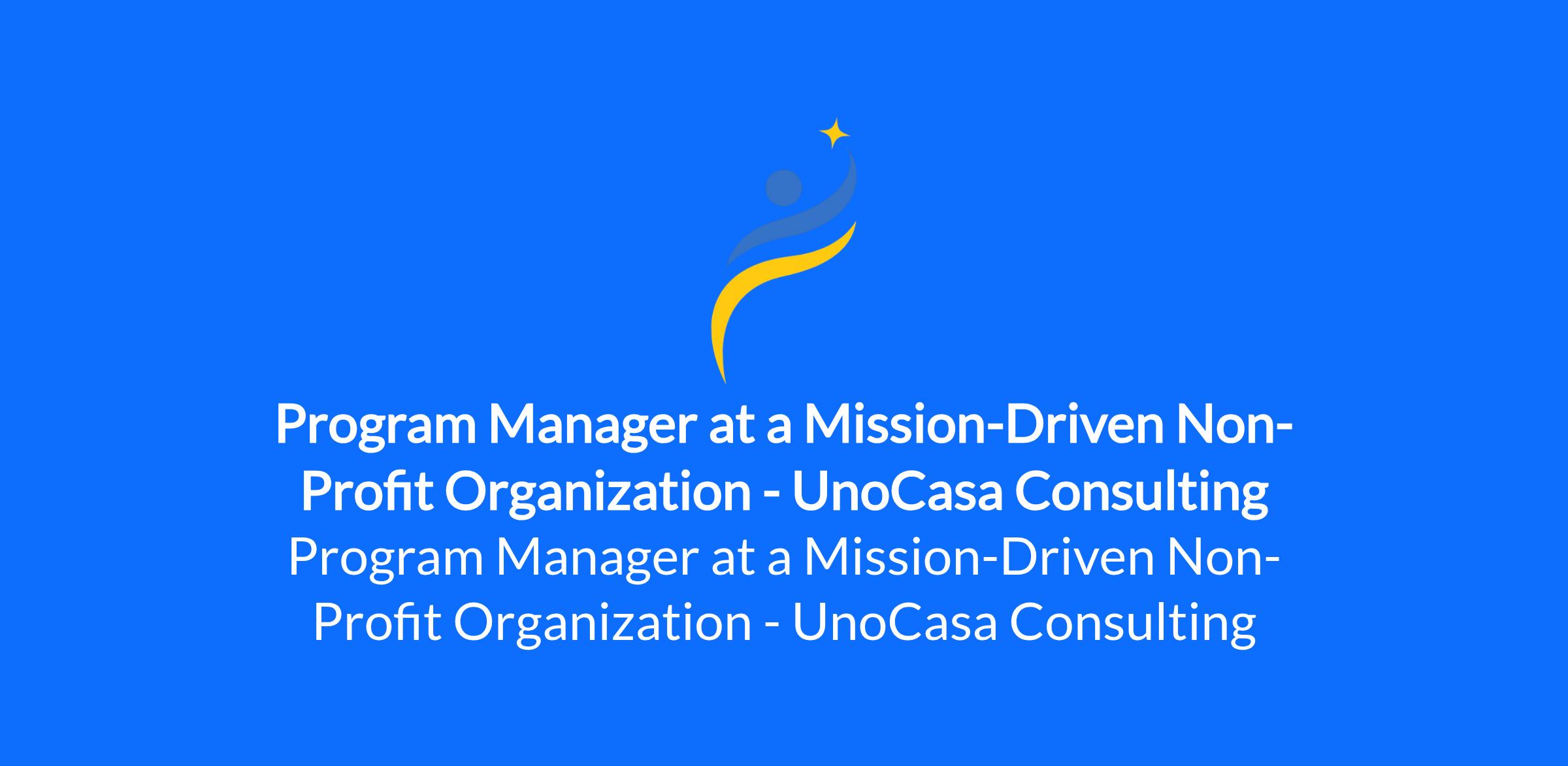 Program Manager at a Mission-Driven Non-Profit Organization - UnoCasa Consulting

Program Manager at a Mission-Driven Non-Profit Organization - UnoCasa Consulting